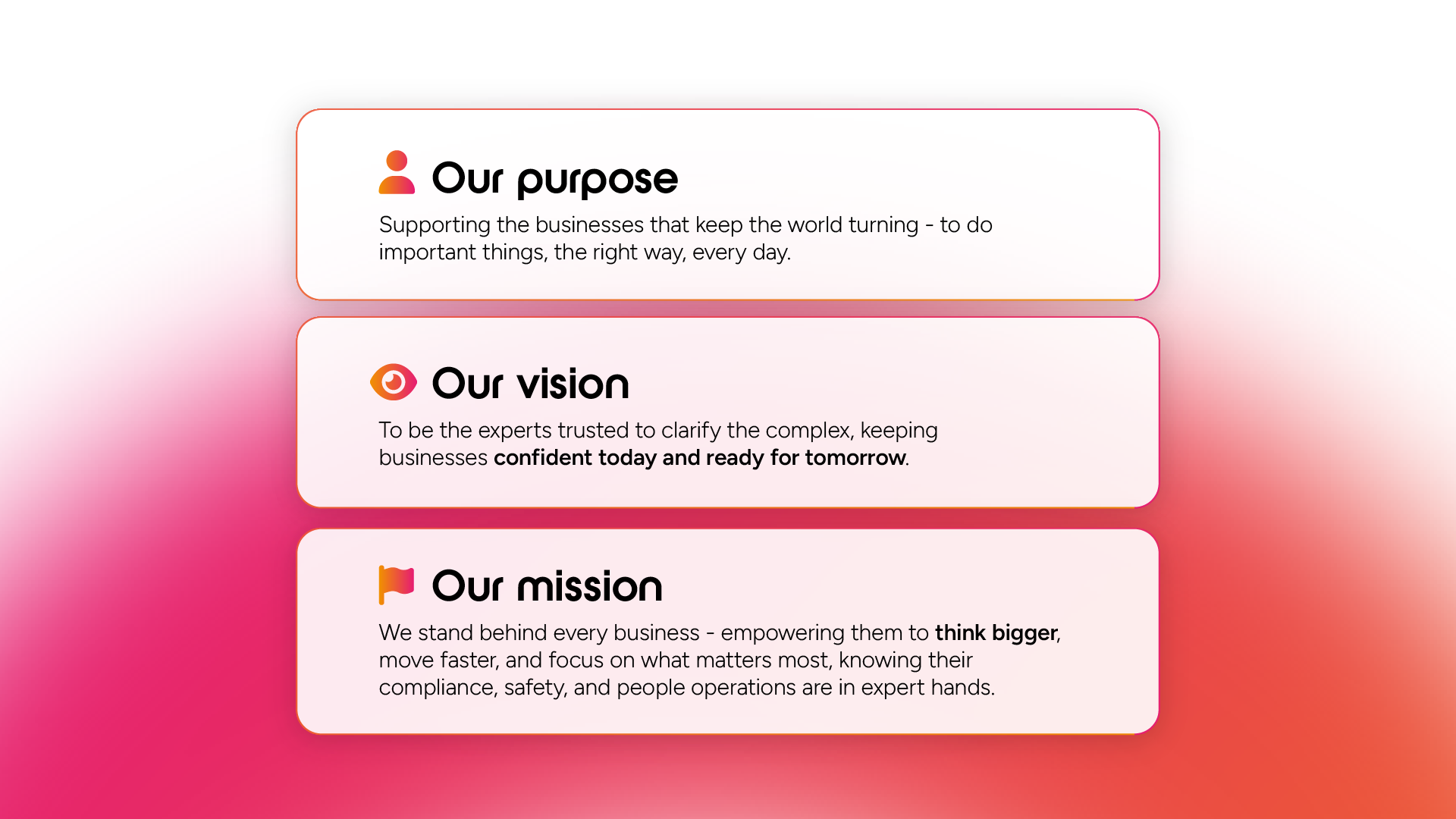 Our purpose

Supporting the businesses that keep the world turning - to do important things, the right way, every day.

Our vision

To be the experts trusted to clarify the complex, keeping businesses confident today and ready for tomorrow.

Our mission

We stand behind every business - empowering them to think bigger, move faster, and focus on what matters most, knowing their compliance, safety, and people operations are in expert hands.